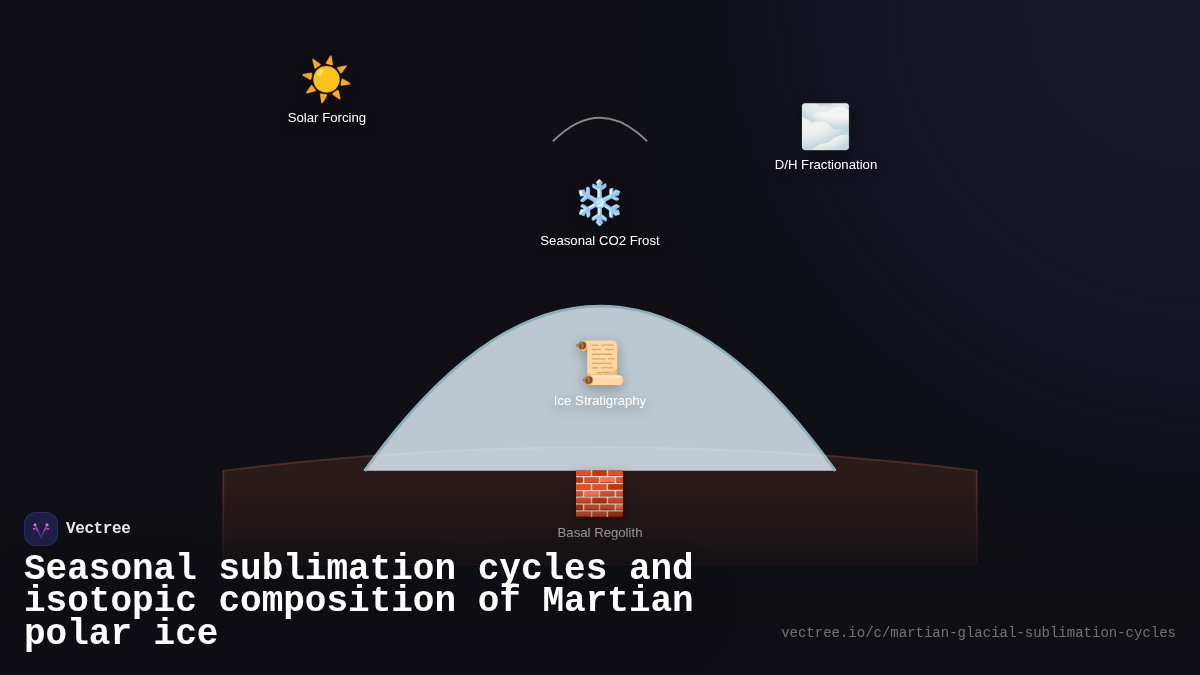 Solar Forcing

D/H Fractionation

Seasonal CO2 Frost

Ice Stratigraphy

Basal Regolith

Vectree

Seasonal sublimation cycles and isotopic composition of Martian polar ice

vectree.io/c/martian-glacial-sublimation-cycles